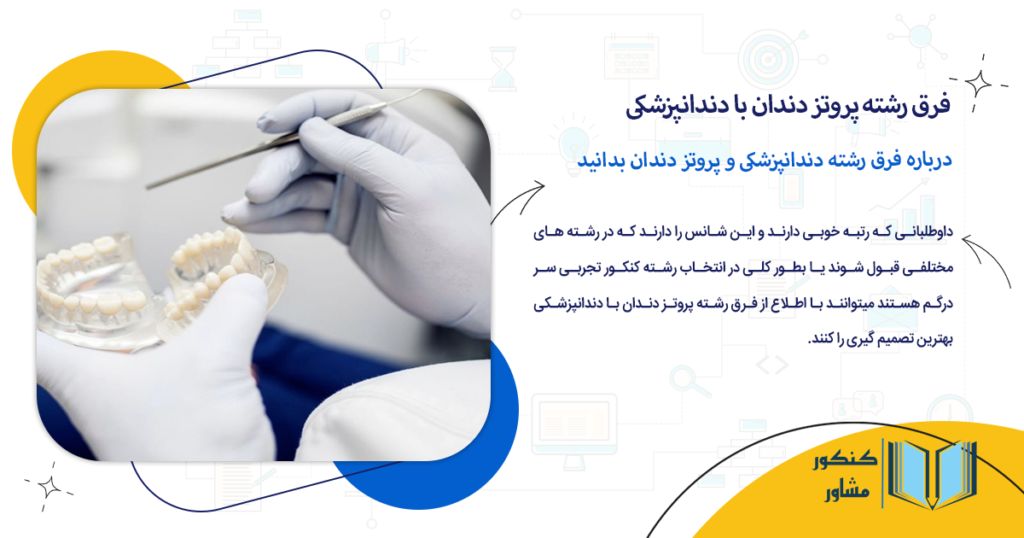 فرق رشته پروتز دندان با دندانپزشکی

درباره فرق رشته دندانپزشکی و پروتز دندان بدانید

داوطلبانی که رتبه خوبی دارند و این شانس را دارند که در رشته های مختلفی قبول شوند یا بطور کلی در انتخاب رشته کنکور تجربی سر درگم هستند میتوانند با اطلاع از فرق رشته پروتز دندان با دندانپزشکی بهترین تصمیم گیری را کنند.

کنکور مشاور